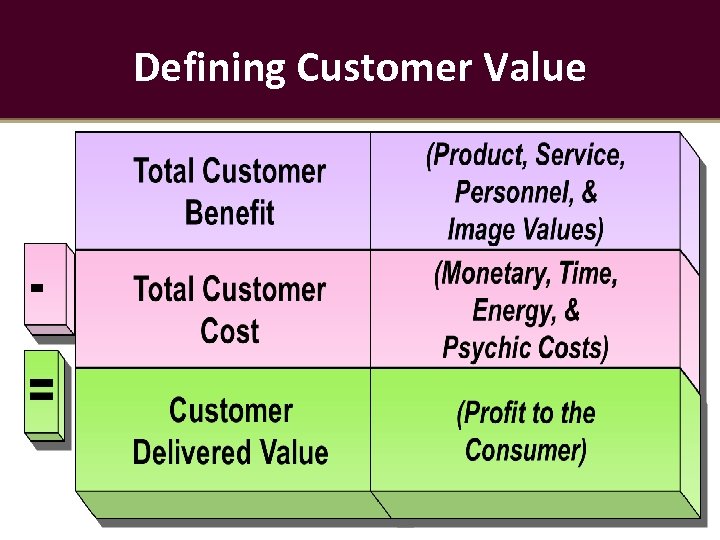 Defining Customer Value

| | | |
|---|---|---|
| | Total Customer Benefit | (Product, Service, Personnel, & Image Values) |
| - | Total Customer Cost | (Monetary, Time, Energy, & Psychic Costs) |
| = | Customer Delivered Value | (Profit to the Consumer) |